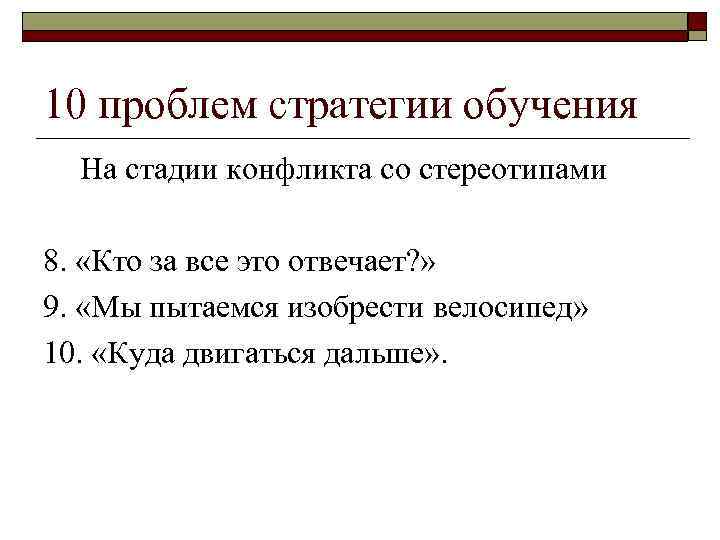 10 проблем стратегии обучения

На стадии конфликта со стереотипами

8. «Кто за все это отвечает?»
9. «Мы пытаемся изобрести велосипед»
10. «Куда двигаться дальше».